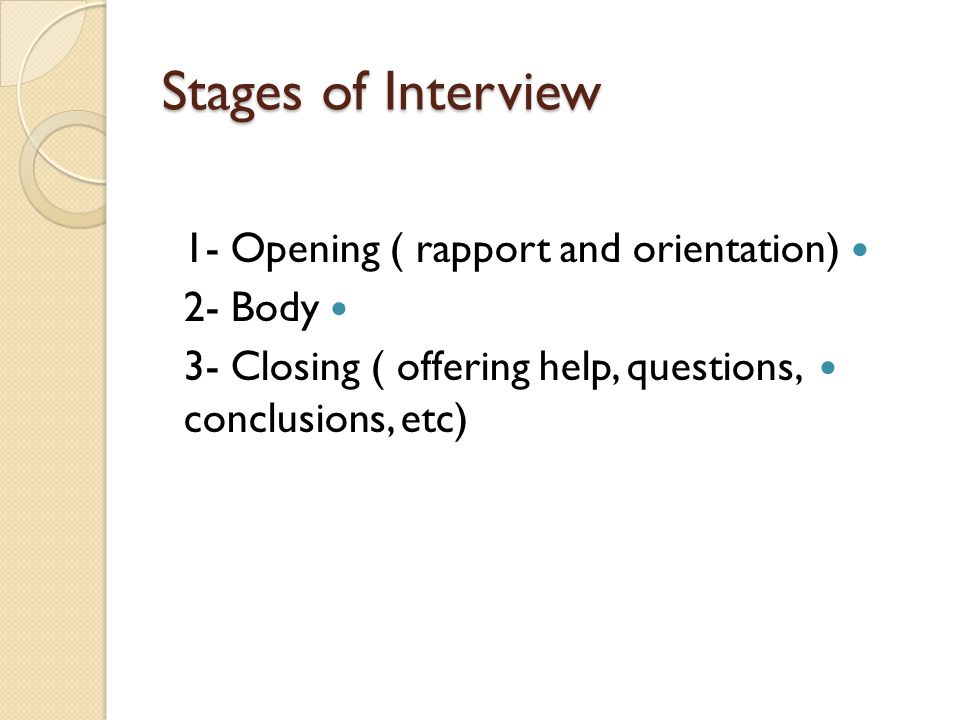 Stages of Interview

1- Opening ( rapport and orientation)

2- Body

3- Closing ( offering help, questions, conclusions, etc)